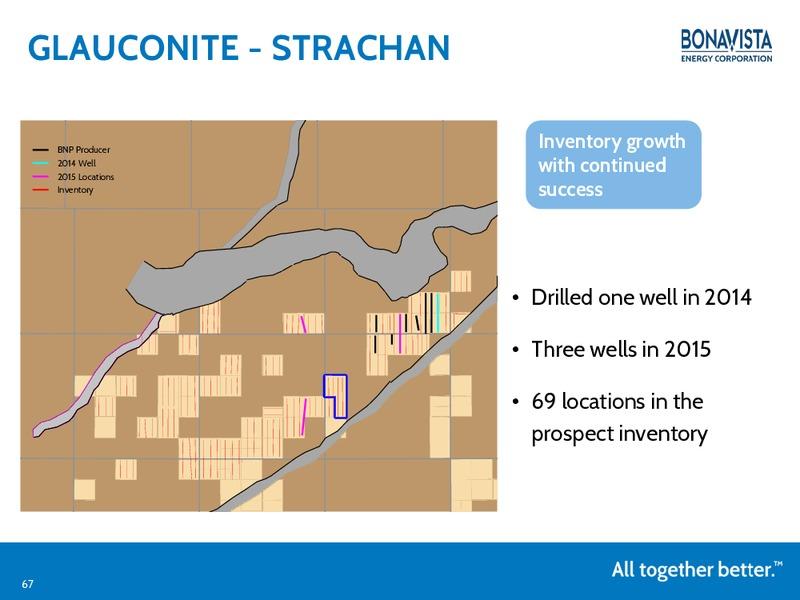 GLAUCONITE - STRACHAN

BONAVISTA
ENERGY CORPORATION

BNP Producer
2014 Well
2015 Locations
Inventory

Inventory growth with continued success

• Drilled one well in 2014
• Three wells in 2015
• 69 locations in the prospect inventory

67

All together better.™